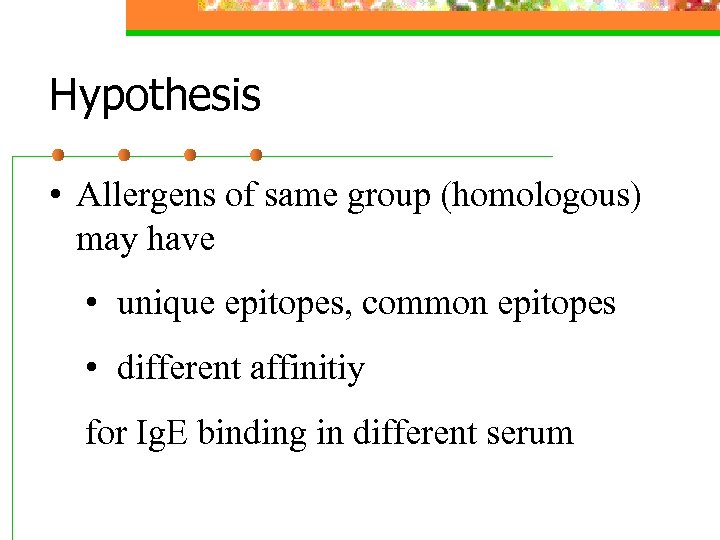 Hypothesis

• Allergens of same group (homologous) may have

• unique epitopes, common epitopes

• different affinitiy

for IgE binding in different serum